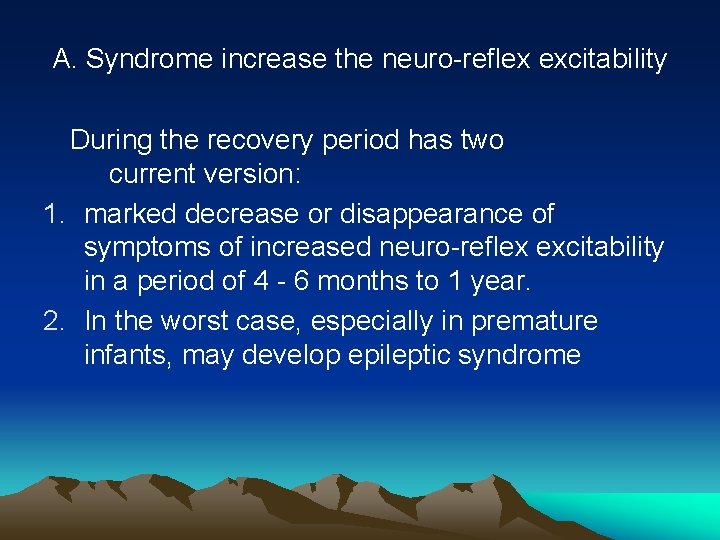 A. Syndrome increase the neuro-reflex excitability

During the recovery period has two current version:

1. marked decrease or disappearance of symptoms of increased neuro-reflex excitability in a period of 4 - 6 months to 1 year.
2. In the worst case, especially in premature infants, may develop epileptic syndrome